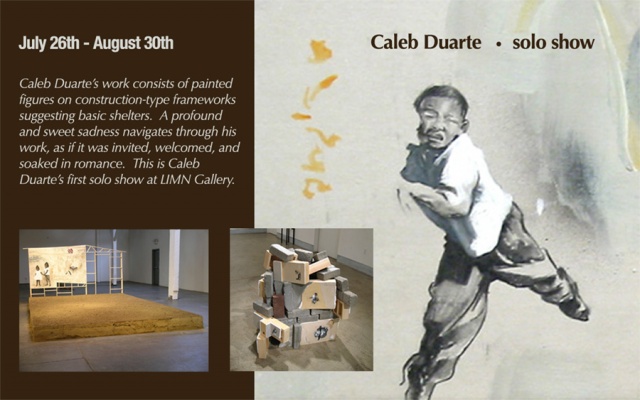 July 26th - August 30th

Caleb Duarte's work consists of painted figures on construction-type frameworks suggesting basic shelters. A profound and sweet sadness navigates through his work, as if it was invited, welcomed, and soaked in romance. This is Caleb Duarte's first solo show at LIMN Gallery.

Caleb Duarte • solo show